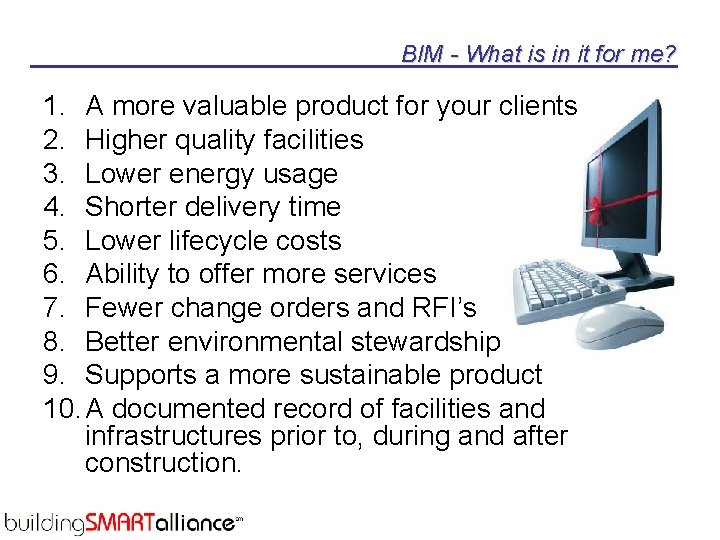 BIM - What is in it for me?

1. A more valuable product for your clients
2. Higher quality facilities
3. Lower energy usage
4. Shorter delivery time
5. Lower lifecycle costs
6. Ability to offer more services
7. Fewer change orders and RFI's
8. Better environmental stewardship
9. Supports a more sustainable product
10. A documented record of facilities and infrastructures prior to, during and after construction.

buildingSMARTalliance℠